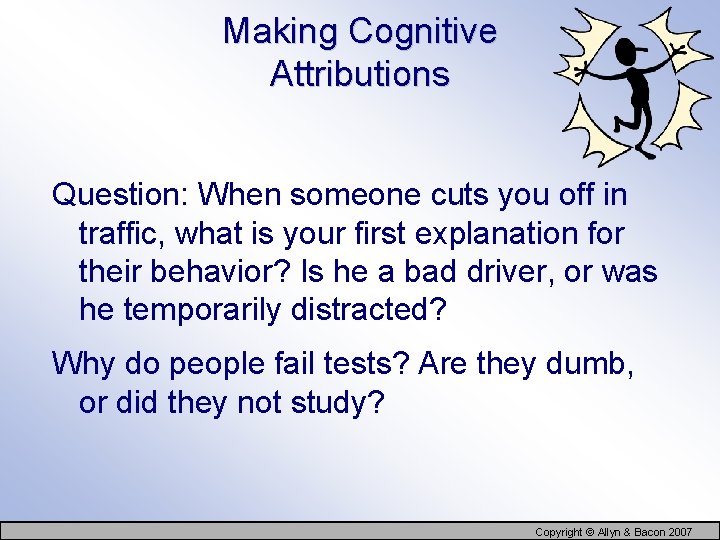 Making Cognitive Attributions

Question: When someone cuts you off in traffic, what is your first explanation for their behavior? Is he a bad driver, or was he temporarily distracted?

Why do people fail tests? Are they dumb, or did they not study?

Copyright © Allyn & Bacon 2007